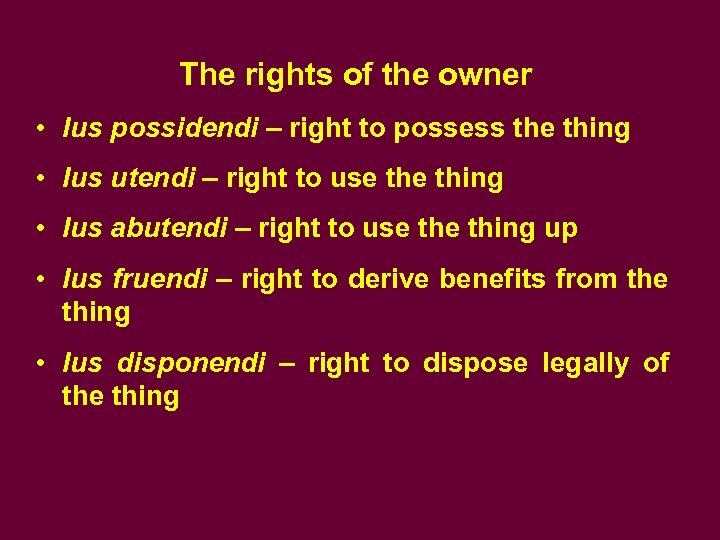 The rights of the owner

• Ius possidendi – right to possess the thing

• Ius utendi – right to use the thing

• Ius abutendi – right to use the thing up

• Ius fruendi – right to derive benefits from the thing

• Ius disponendi – right to dispose legally of the thing